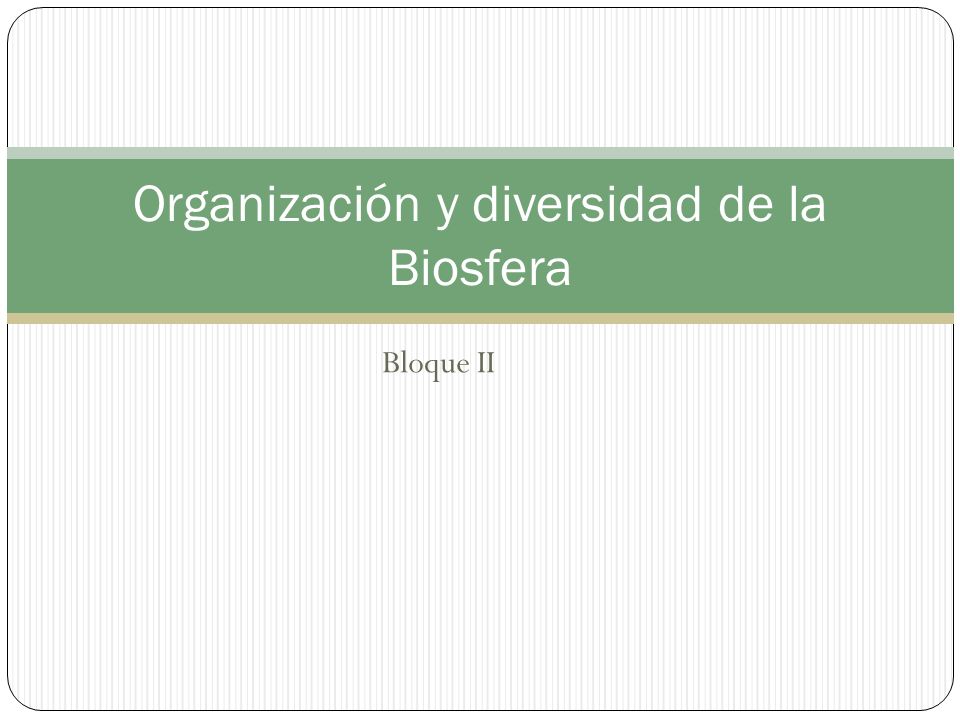 Organización y diversidad de la Biosfera

Bloque II